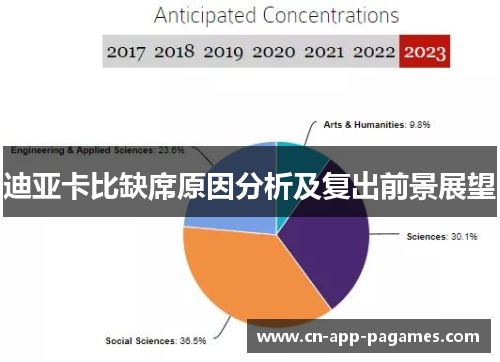 Anticipated Concentrations

2017 2018 2019 2020 2021 2022 2023

Arts & Humanities: 9.8%

Engineering & Applied Sciences: 23.6%

迪亚卡比缺席原因分析及复出前景展望

Sciences: 30.1%

Social Sciences: 36.5%

www.cn-app-pagames.com